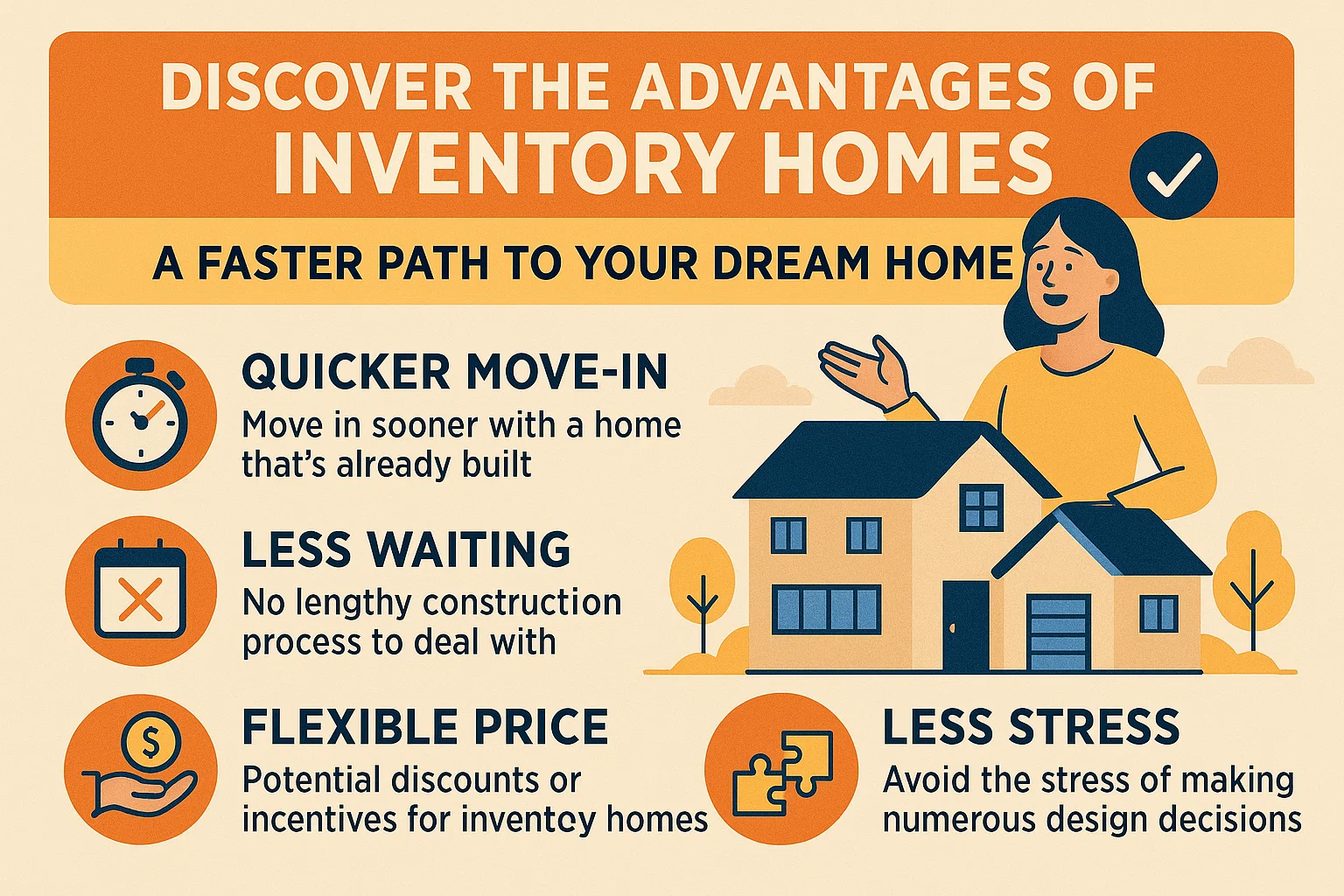 DISCOVER THE ADVANTAGES OF INVENTORY HOMES

A FASTER PATH TO YOUR DREAM HOME

QUICKER MOVE-IN
Move in sooner with a home that's already built

LESS WAITING
No lengthy construction process to deal with

FLEXIBLE PRICE
Potential discounts or incentives for inventcy homes

LESS STRESS
Avoid the stress of making numerous design decisions